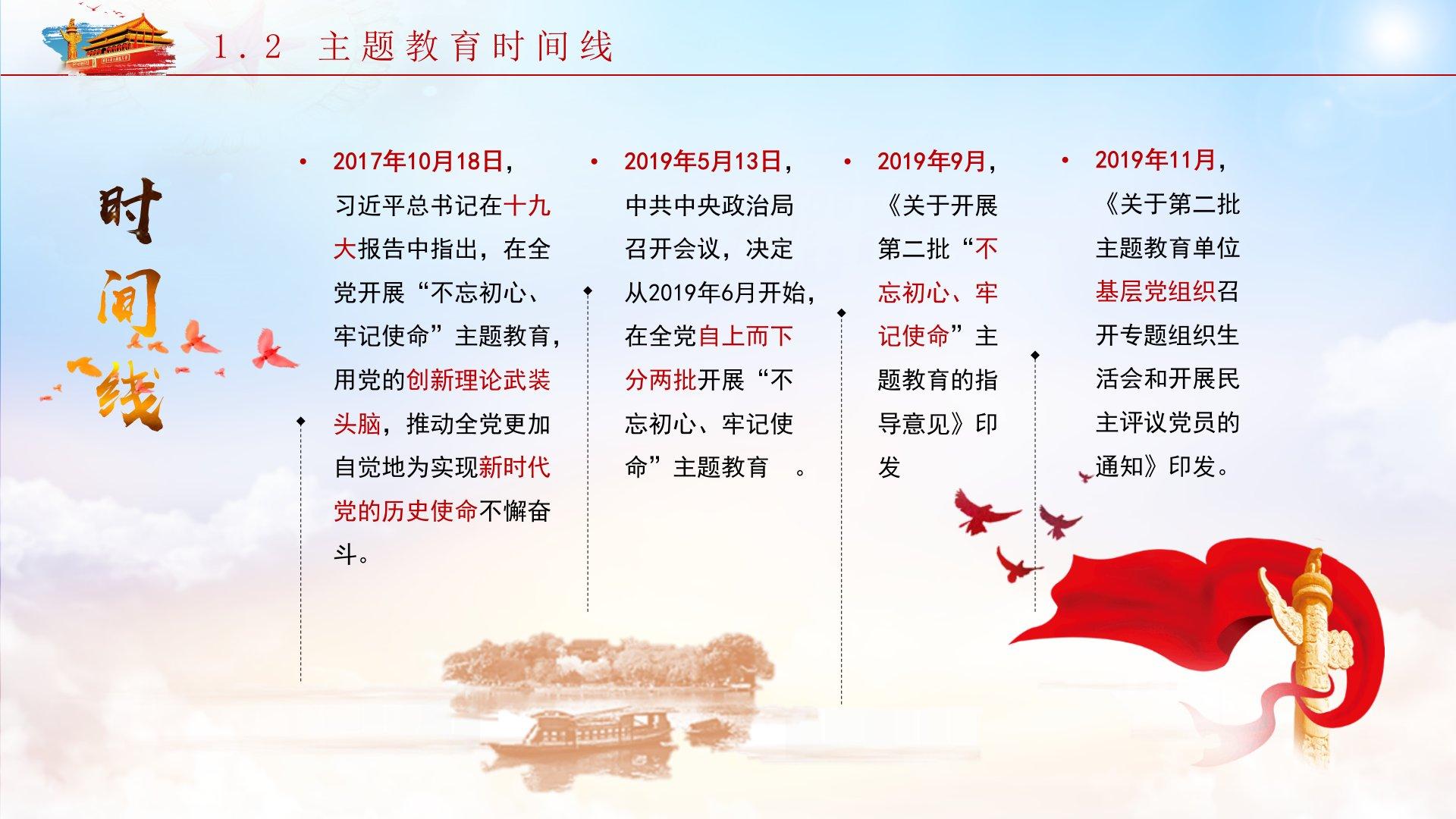 1.2 主题教育时间线

时间线

• 2017年10月18日，习近平总书记在十九大报告中指出，在全党开展“不忘初心、牢记使命”主题教育，用党的创新理论武装头脑，推动全党更加自觉地为实现新时代党的历史使命不懈奋斗。

• 2019年5月13日，中共中央政治局召开会议，决定从2019年6月开始，在全党自上而下分两批开展“不忘初心、牢记使命”主题教育 。

• 2019年9月，《关于开展第二批“不忘初心、牢记使命”主题教育的指导意见》印发

• 2019年11月，《关于第二批主题教育单位基层党组织召开专题组织生活会和开展民主评议党员的通知》印发。